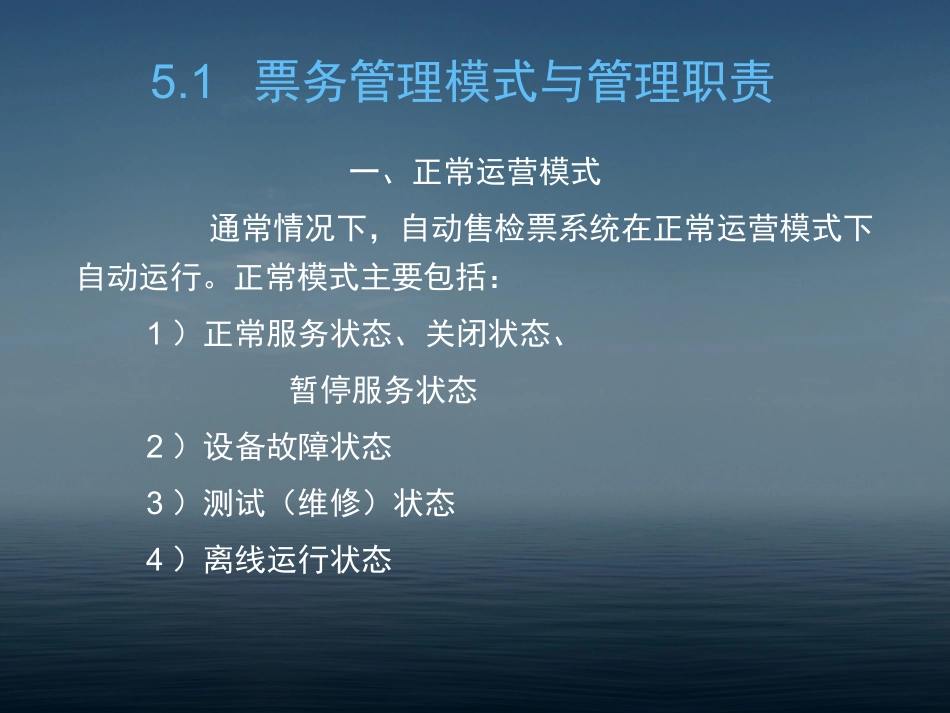 5.1 票务管理模式与管理职责

一、正常运营模式

通常情况下，自动售检票系统在正常运营模式下自动运行。正常模式主要包括：

1）正常服务状态、关闭状态、暂停服务状态

2）设备故障状态

3）测试（维修）状态

4）离线运行状态